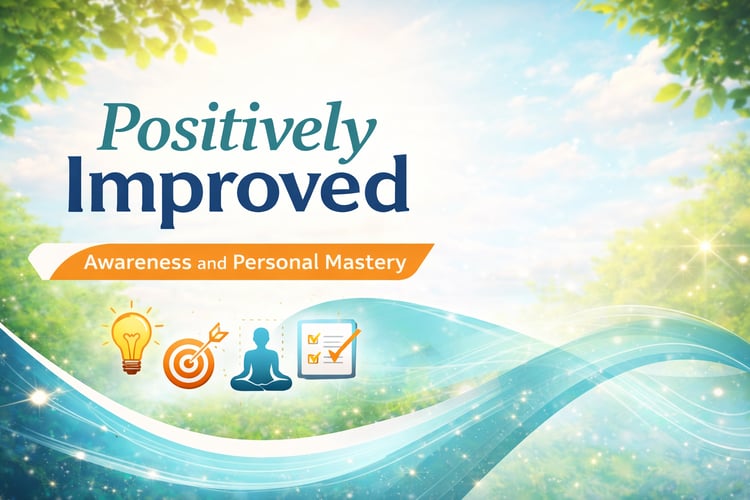 Positively
Improved

Awareness and Personal Mastery